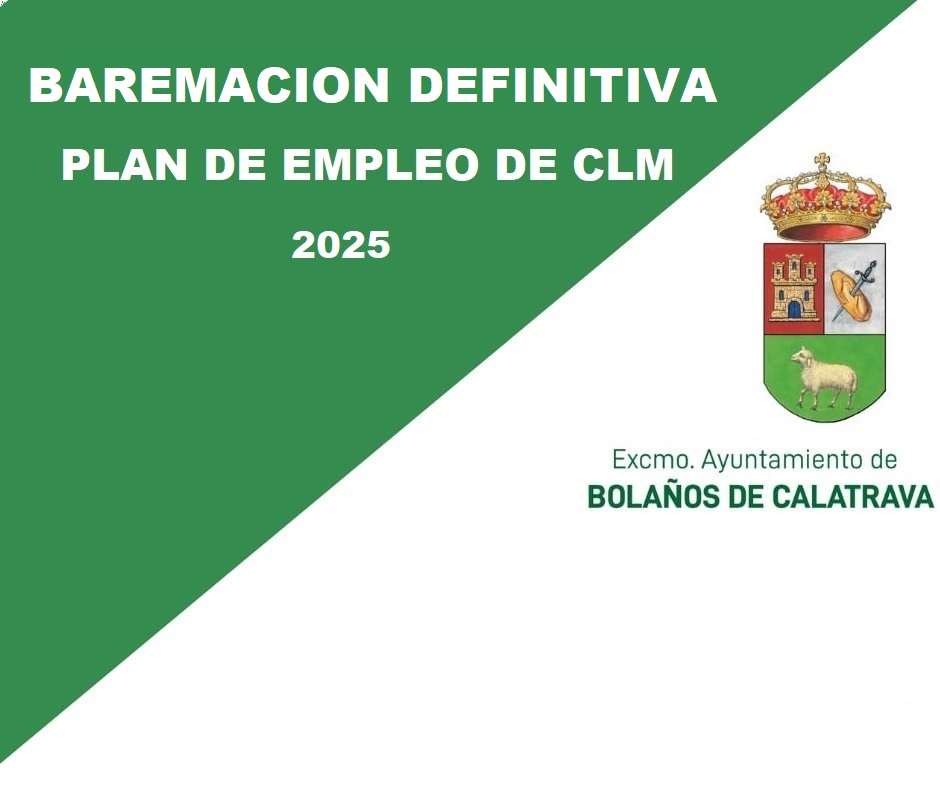 BAREMACION DEFINITIVA
PLAN DE EMPLEO DE CLM
2025

Excmo. Ayuntamiento de
BOLAÑOS DE CALATRAVA